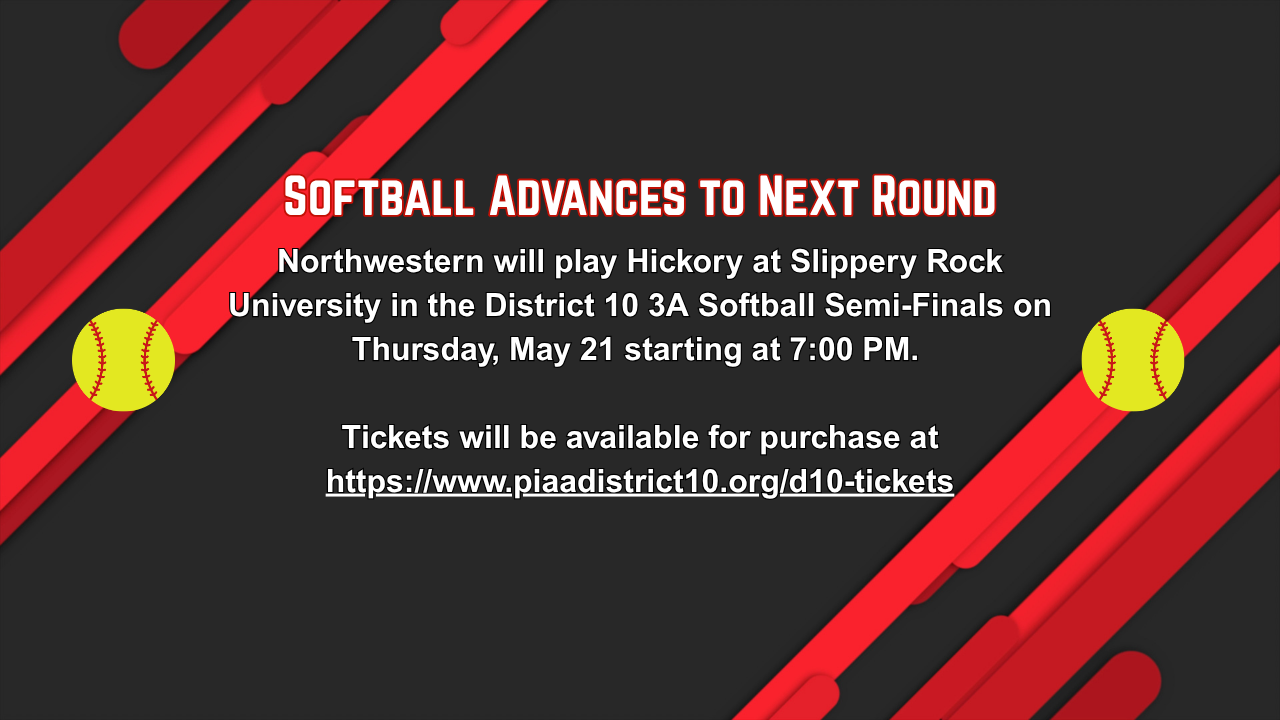 Softball Advances to Next Round

Northwestern will play Hickory at Slippery Rock University in the District 10 3A Softball Semi-Finals on Thursday, May 21 starting at 7:00 PM.

Tickets will be available for purchase at https://www.piaadistrict10.org/d10-tickets